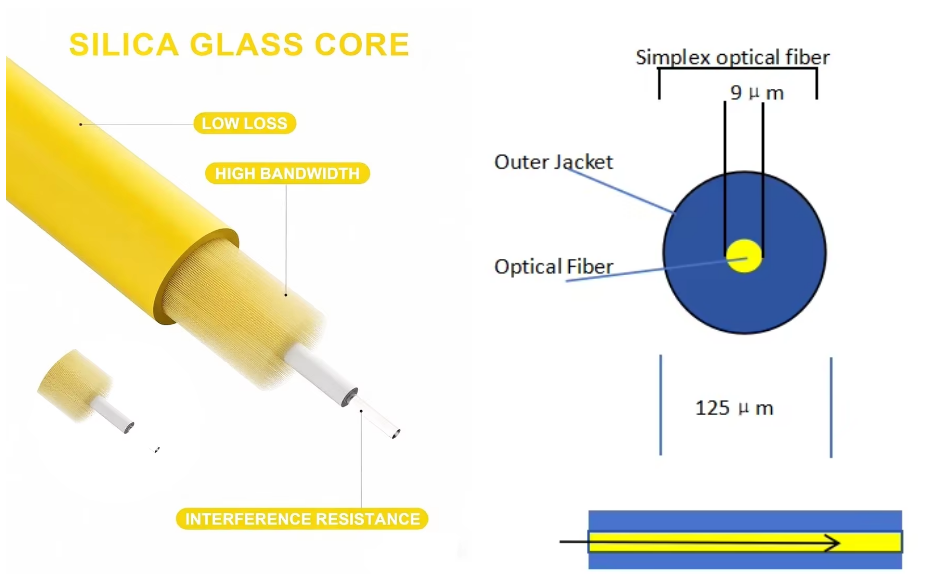 SILICA GLASS CORE

LOW LOSS

HIGH BANDWIDTH

INTERFERENCE RESISTANCE

Simplex optical fiber

9 μ m

Outer Jacket

Optical Fiber

125 μ m